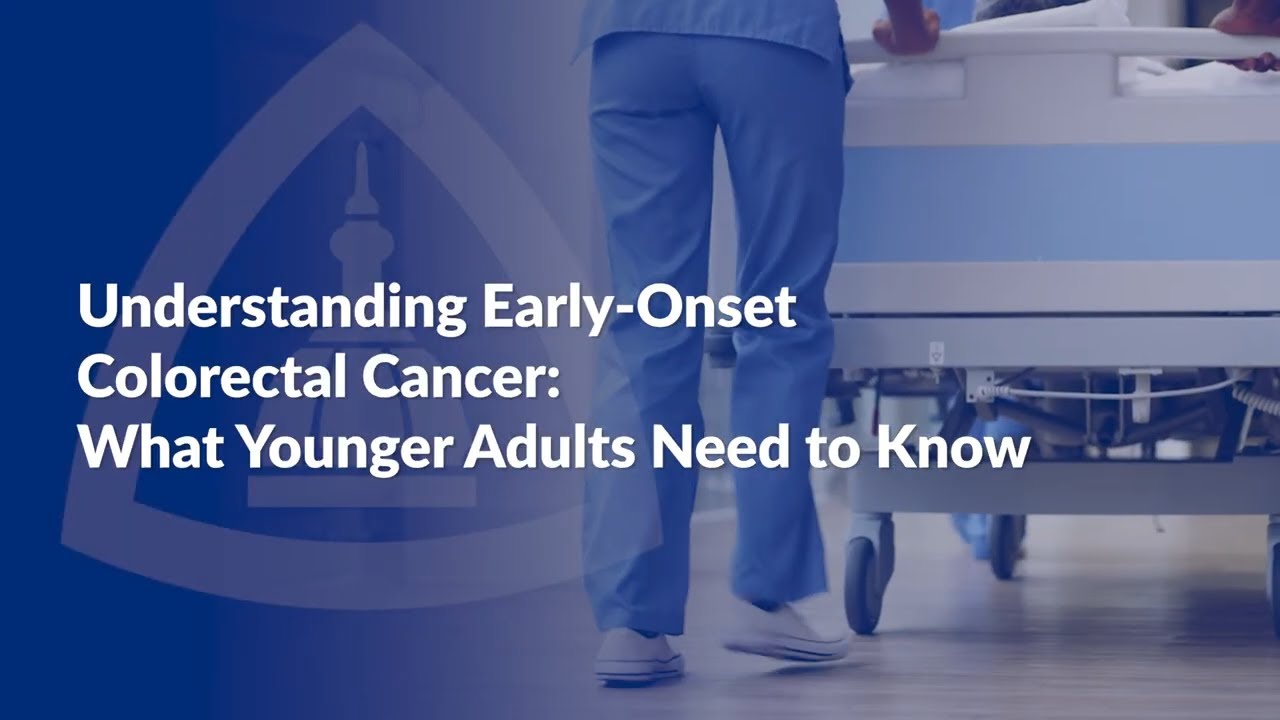 Understanding Early-Onset Colorectal Cancer: What Younger Adults Need to Know